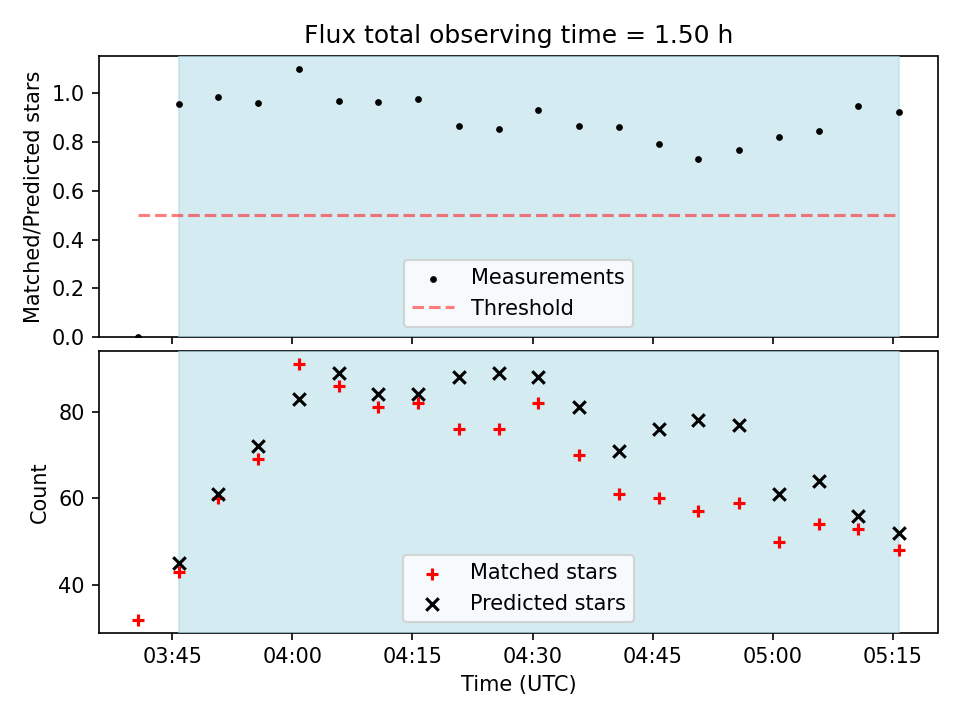 Flux total observing time = 1.50 h

Matched/Predicted stars

1.0
0.8
0.6
0.4
0.2
0.0

Measurements
Threshold

Count

80
60
40

Matched stars
Predicted stars

03:45
04:00
04:15
04:30
04:45
05:00
05:15

Time (UTC)